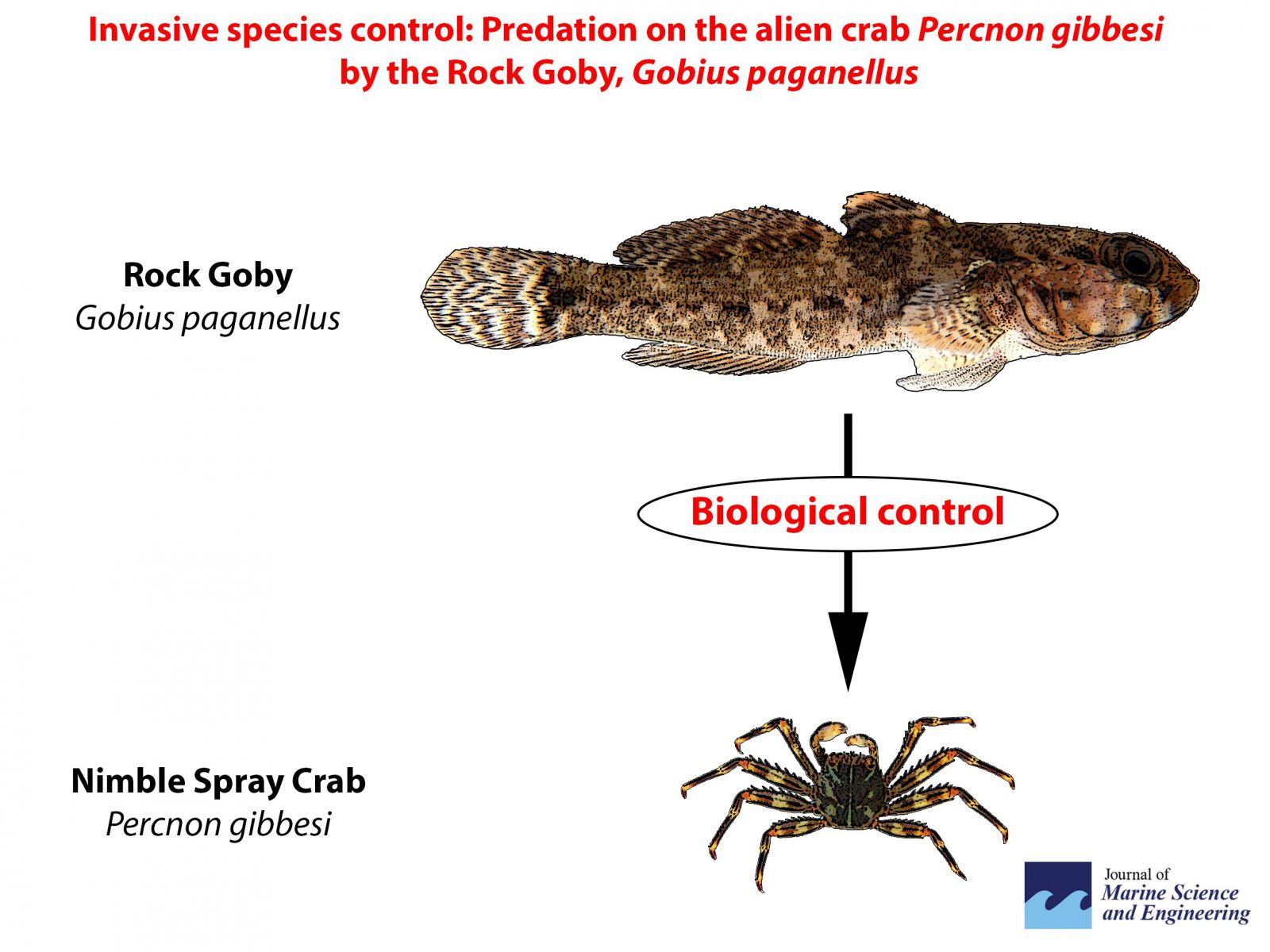 Invasive species control: Predation on the alien crab Percnon gibbesi by the Rock Goby, Gobius paganellus

Rock Goby
Gobius paganellus

Biological control

Nimble Spray Crab
Percnon gibbesi

Journal of
Marine Science
and Engineering